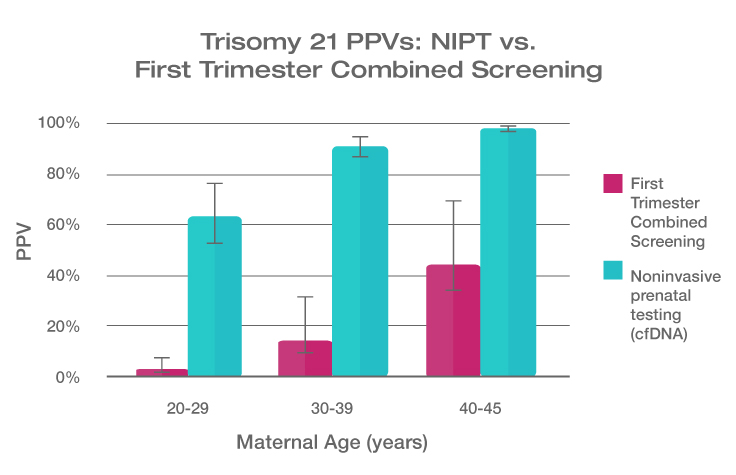 Trisomy 21 PPVs: NIPT vs. First Trimester Combined Screening

PPV

100%
80%
60%
40%
20%
0%

20-29
30-39
40-45

Maternal Age (years)

First Trimester Combined Screening

Noninvasive prenatal testing (cfDNA)